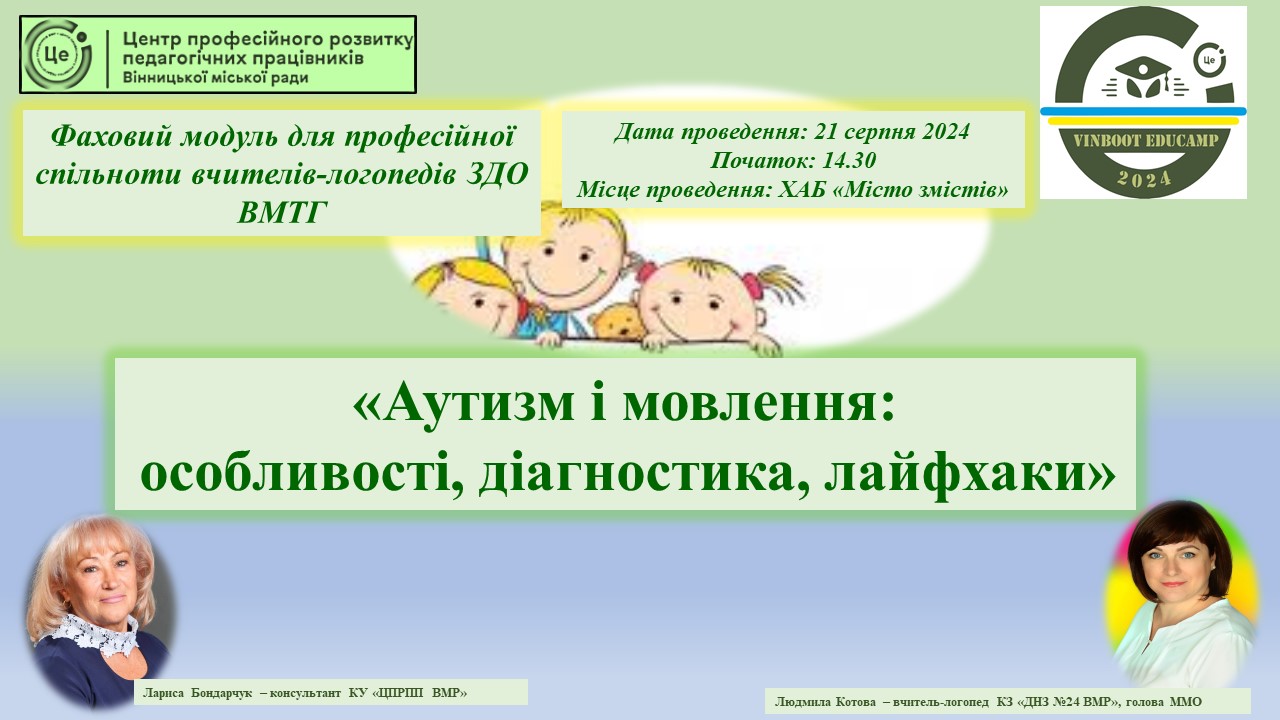 Це

Центр професійного розвитку педагогічних працівників Вінницької міської ради

Це

VINBOOT EDUCAMP
2024

Фаховий модуль для професійної спільноти вчителів-логопедів ЗДО ВМТГ

Дата проведення: 21 серпня 2024
Початок: 14.30
Місце проведення: ХАБ «Місто змістів»

«Аутизм і мовлення:
особливості, діагностика, лайфхаки»

Лариса Бондарчук – консультант КУ «ЦПРПП ВМР»

Людмила Котова – вчитель-логопед КЗ «ДНЗ №24 ВМР», голова ММО